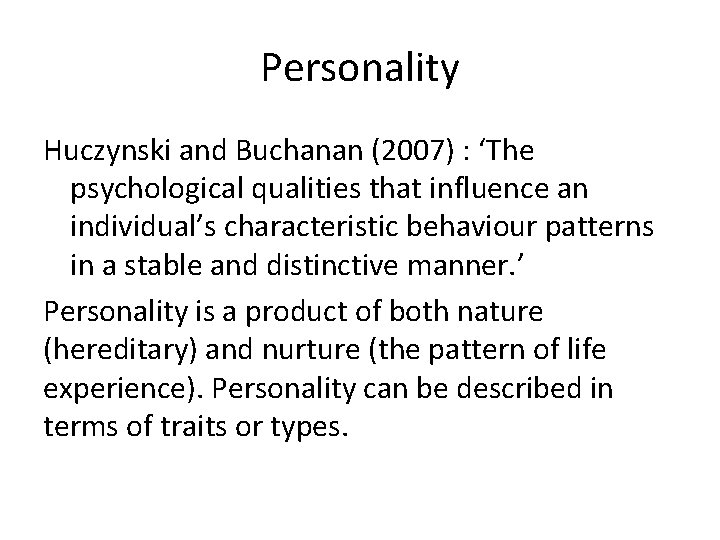 Personality

Huczynski and Buchanan (2007) : ‘The psychological qualities that influence an individual’s characteristic behaviour patterns in a stable and distinctive manner.’

Personality is a product of both nature (hereditary) and nurture (the pattern of life experience). Personality can be described in terms of traits or types.